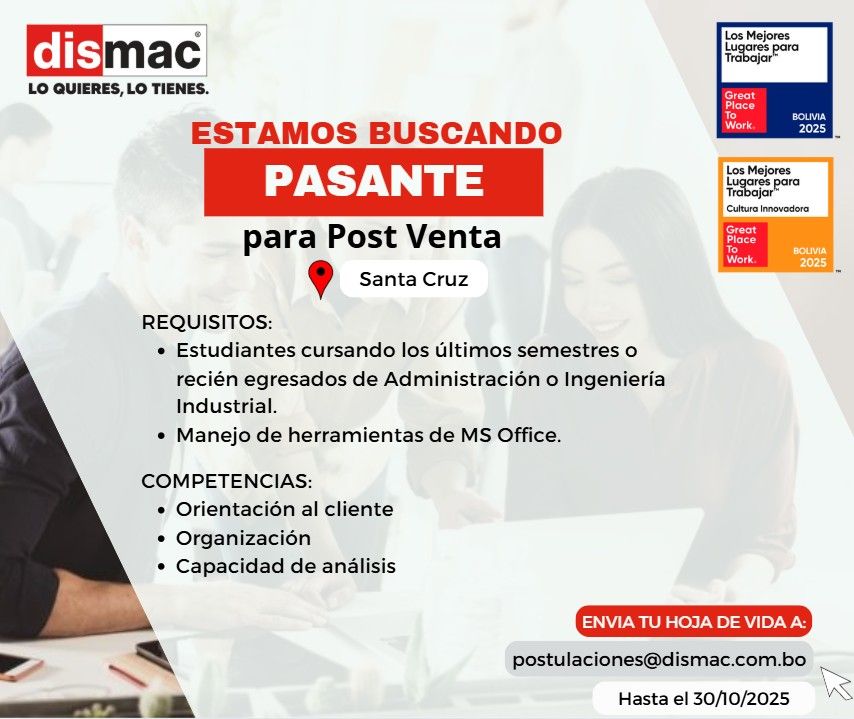 dismac®
LO QUIERES, LO TIENES.

Los Mejores Lugares para Trabajar™
Great Place To Work.
BOLIVIA 2025

Los Mejores Lugares para Trabajar™
Cultura Innovadora
Great Place To Work.
BOLIVIA 2025

ESTAMOS BUSCANDO
PASANTE
para Post Venta

Santa Cruz

REQUISITOS:
• Estudiantes cursando los últimos semestres o recién egresados de Administración o Ingeniería Industrial.
• Manejo de herramientas de MS Office.

COMPETENCIAS:
• Orientación al cliente
• Organización
• Capacidad de análisis

ENVIA TU HOJA DE VIDA A:
postulaciones@dismac.com.bo
Hasta el 30/10/2025